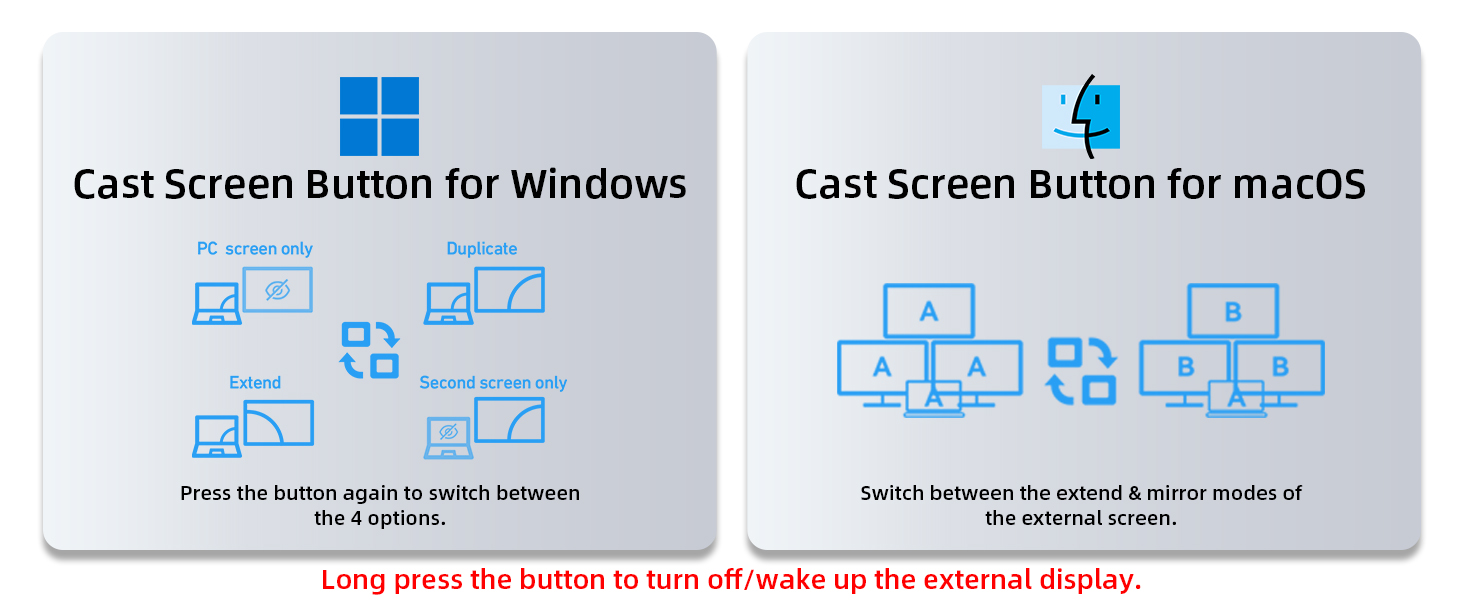 Cast Screen Button for Windows

PC screen only

Duplicate

Extend

Second screen only

Press the button again to switch between the 4 options.

Cast Screen Button for macOS

A

A

A

A

B

B

B

A

Switch between the extend & mirror modes of the external screen.

Long press the button to turn off/wake up the external display.